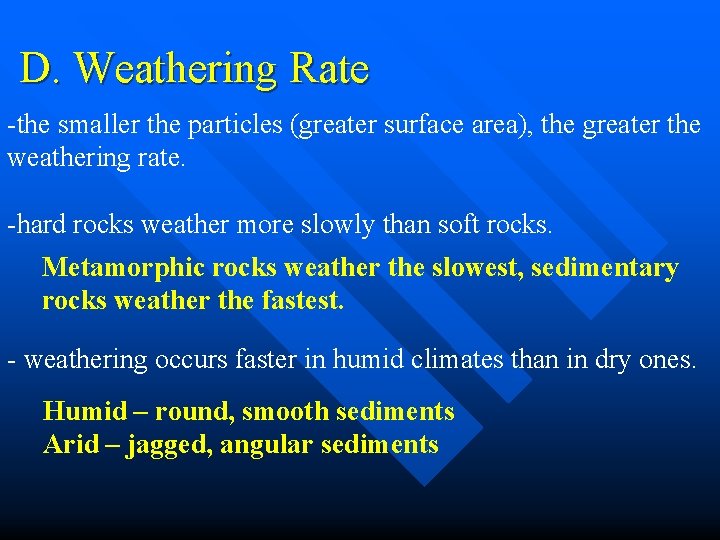 D. Weathering Rate

-the smaller the particles (greater surface area), the greater the weathering rate.

-hard rocks weather more slowly than soft rocks.

Metamorphic rocks weather the slowest, sedimentary rocks weather the fastest.

- weathering occurs faster in humid climates than in dry ones.

Humid – round, smooth sediments
Arid – jagged, angular sediments